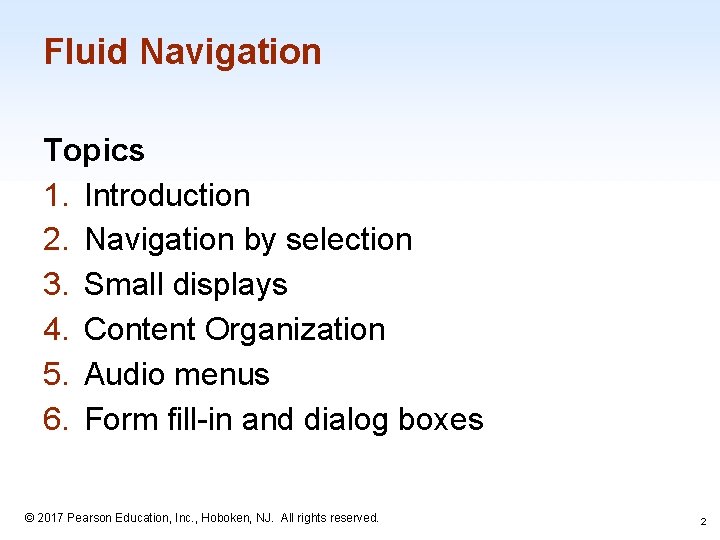 Fluid Navigation

Topics
1. Introduction
2. Navigation by selection
3. Small displays
4. Content Organization
5. Audio menus
6. Form fill-in and dialog boxes

© 2017 Pearson Education, Inc., Hoboken, NJ. All rights reserved.

2